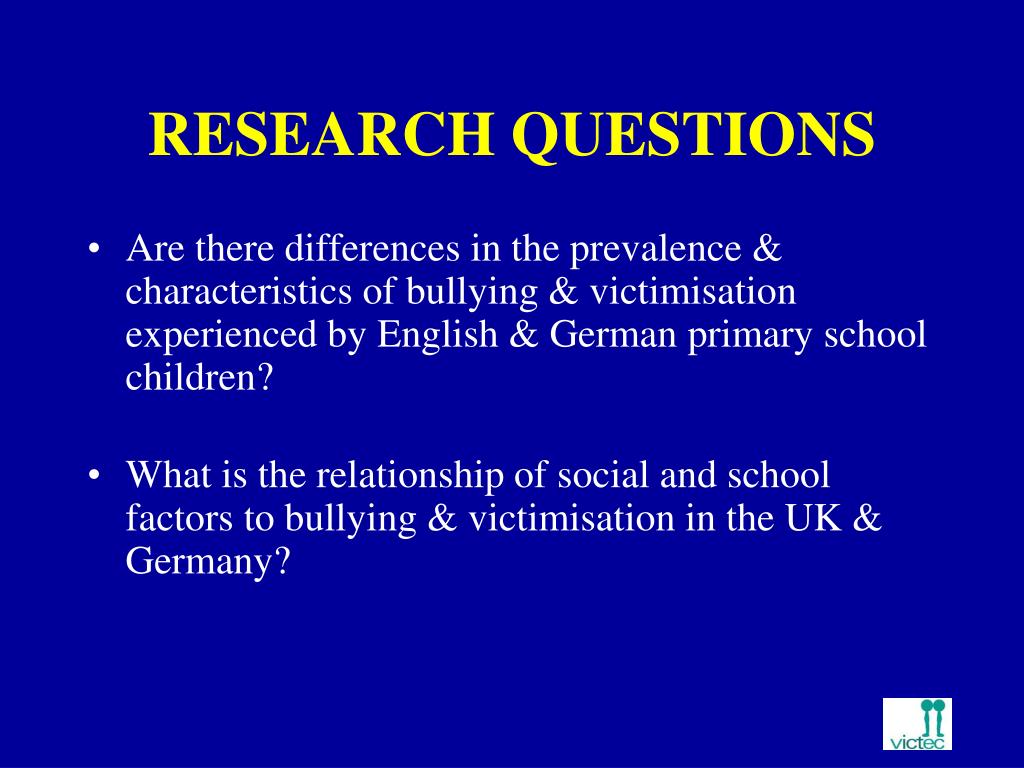 RESEARCH QUESTIONS

• Are there differences in the prevalence & characteristics of bullying & victimisation experienced by English & German primary school children?

• What is the relationship of social and school factors to bullying & victimisation in the UK & Germany?

victec